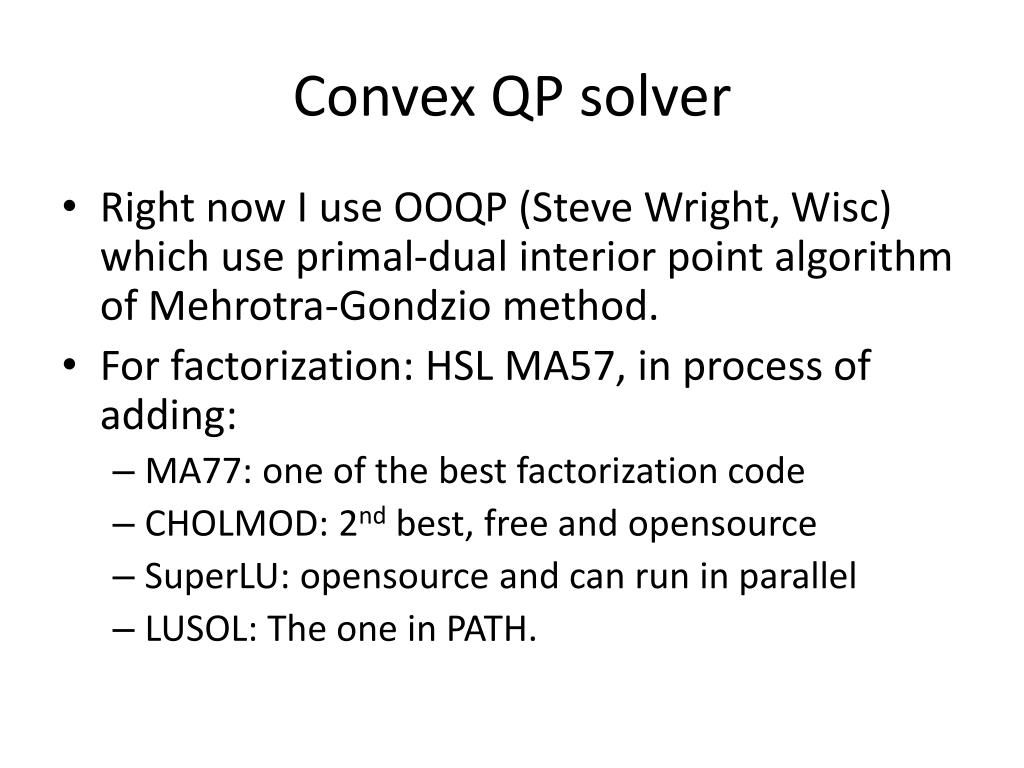 Convex QP solver

• Right now I use OOQP (Steve Wright, Wisc) which use primal-dual interior point algorithm of Mehrotra-Gondzio method.
• For factorization: HSL MA57, in process of adding:
– MA77: one of the best factorization code
– CHOLMOD: 2$^{nd}$ best, free and opensource
– SuperLU: opensource and can run in parallel
– LUSOL: The one in PATH.